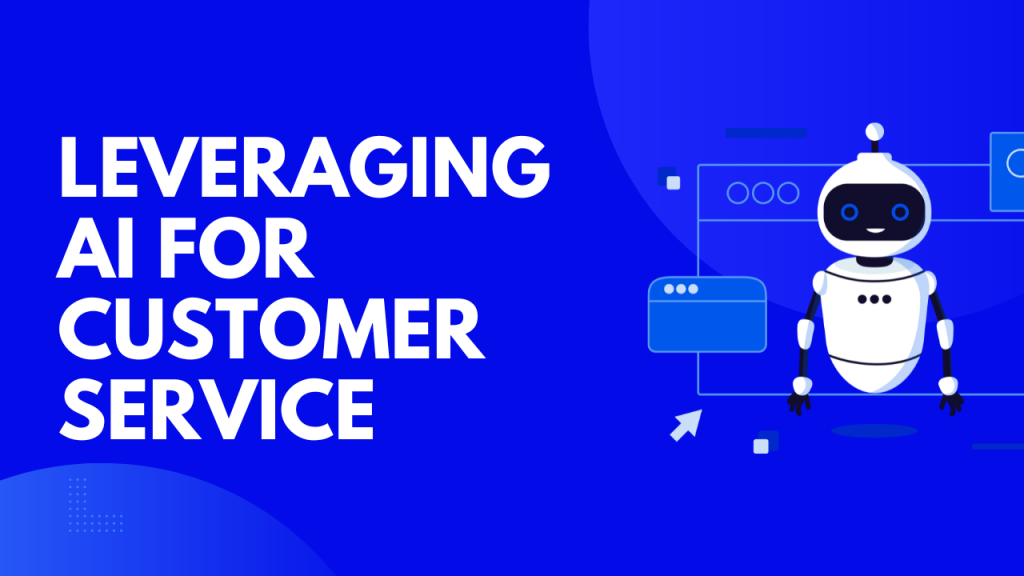 LEVERAGING AI FOR CUSTOMER SERVICE